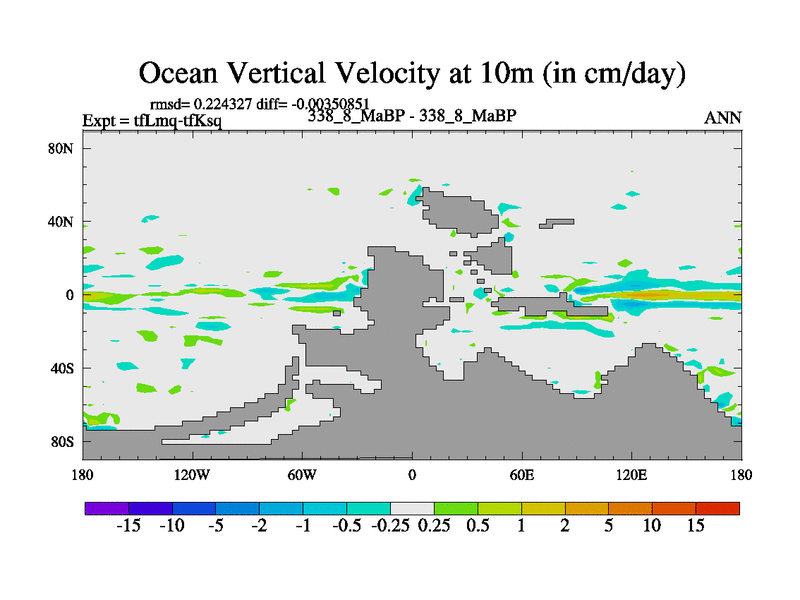 Ocean Vertical Velocity at 10m (in cm/day)

rmsd= 0.224327 diff= -0.00350851
Expt = tfLmq-tfKsq
338_8_MaBP - 338_8_MaBP
ANN

80N
40N
0
40S
80S

180
120W
60W
0
60E
120E
180

-15 -10 -5 -2 -1 -0.5 -0.25 0.25 0.5 1 2 5 10 15